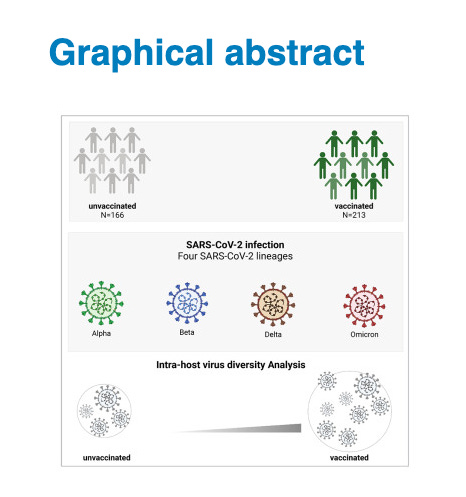 Graphical abstract

unvaccinated
N=166

vaccinated
N=213

SARS-CoV-2 infection
Four SARS-CoV-2 lineages

Alpha

Beta

Delta

Omicron

Intra-host virus diversity Analysis

unvaccinated

vaccinated